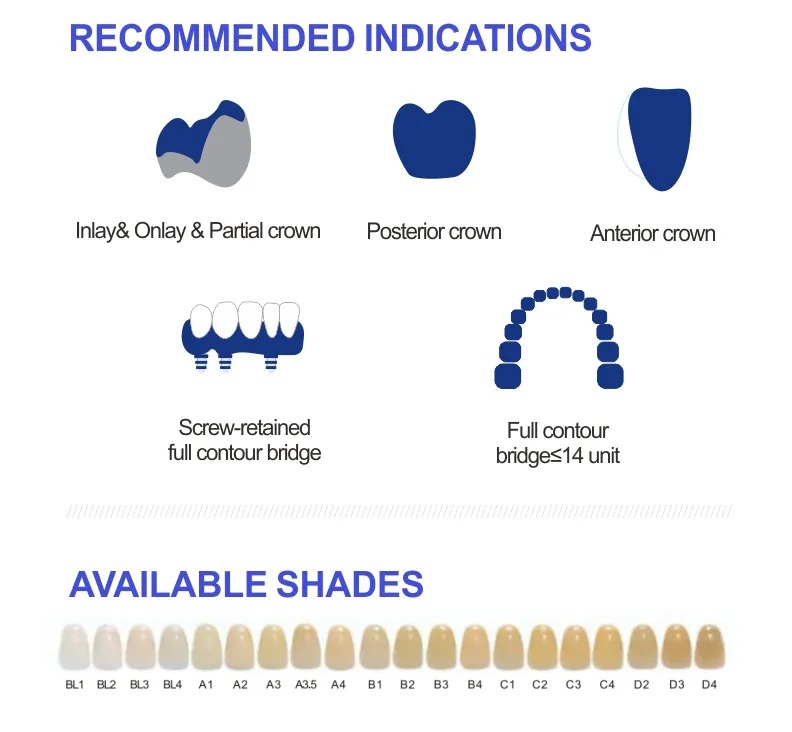 RECOMMENDED INDICATIONS

Inlay& Onlay & Partial crown

Posterior crown

Anterior crown

Screw-retained full contour bridge

Full contour bridge≤14 unit

AVAILABLE SHADES

BL1 BL2 BL3 BL4 A1 A2 A3 A3.5 A4 B1 B2 B3 B4 C1 C2 C3 C4 D2 D3 D4